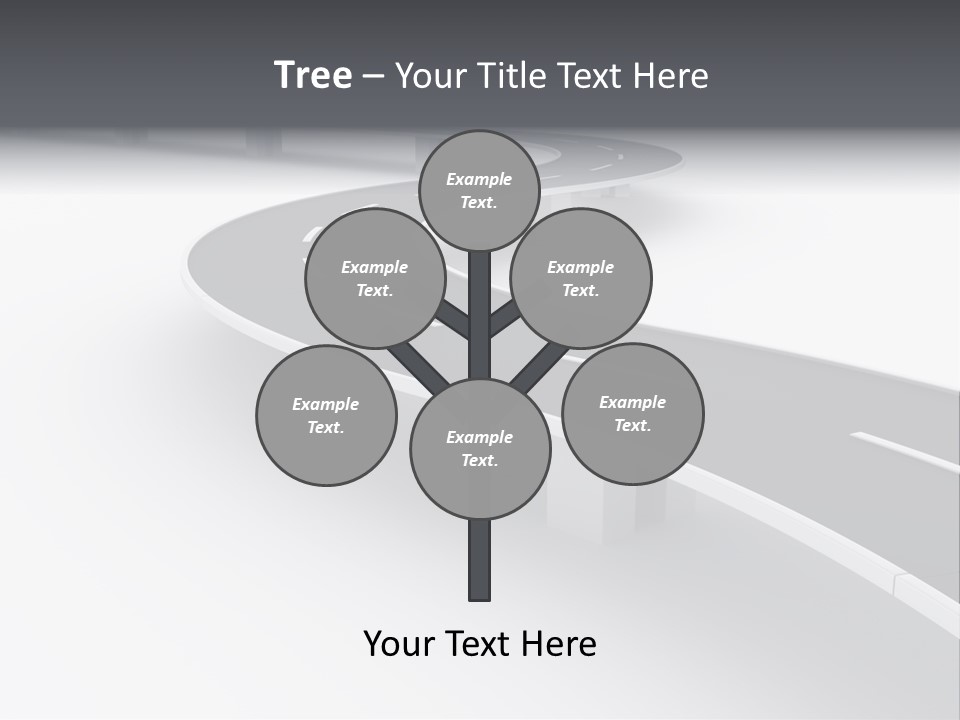 Tree – Your Title Text Here

Example Text.

Example Text.

Example Text.

Example Text.

Example Text.

Example Text.

Your Text Here